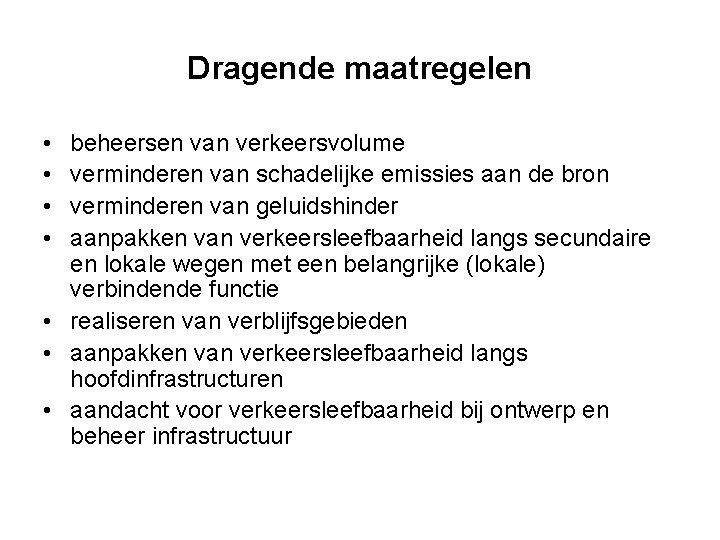 Dragende maatregelen

• beheersen van verkeersvolume
• verminderen van schadelijke emissies aan de bron
• verminderen van geluidshinder
• aanpakken van verkeersleefbaarheid langs secundaire en lokale wegen met een belangrijke (lokale) verbindende functie
• realiseren van verblijfsgebieden
• aanpakken van verkeersleefbaarheid langs hoofdinfrastructuren
• aandacht voor verkeersleefbaarheid bij ontwerp en beheer infrastructuur